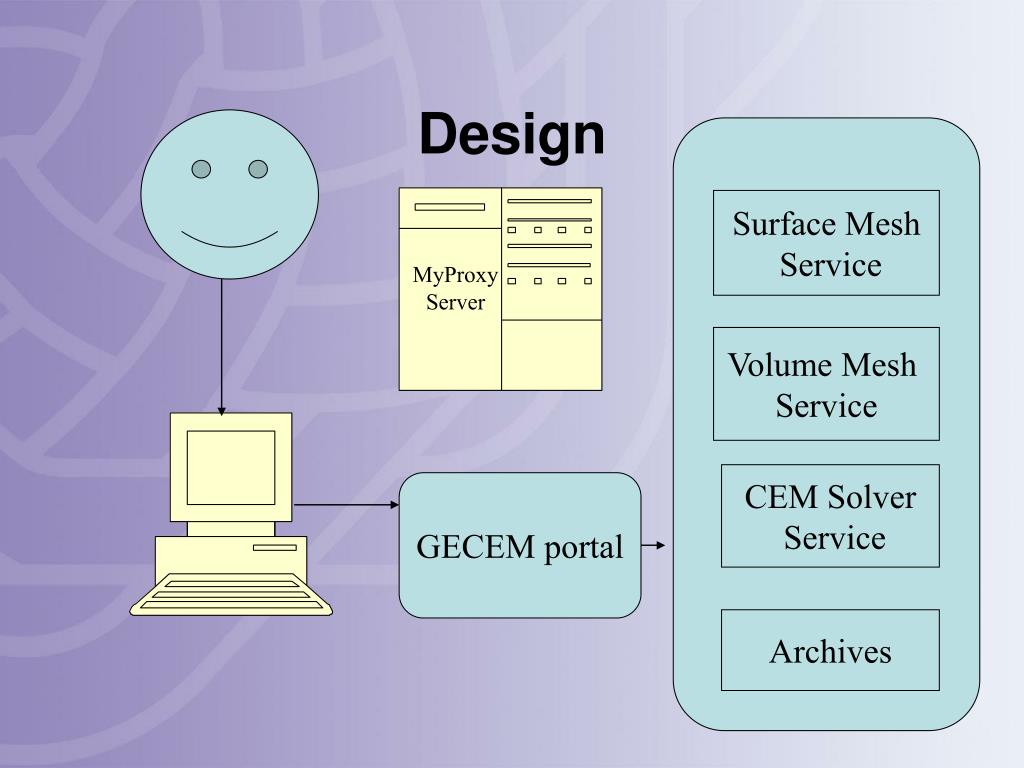 Design

MyProxy Server

GECEM portal

Surface Mesh Service

Volume Mesh Service

CEM Solver Service

Archives